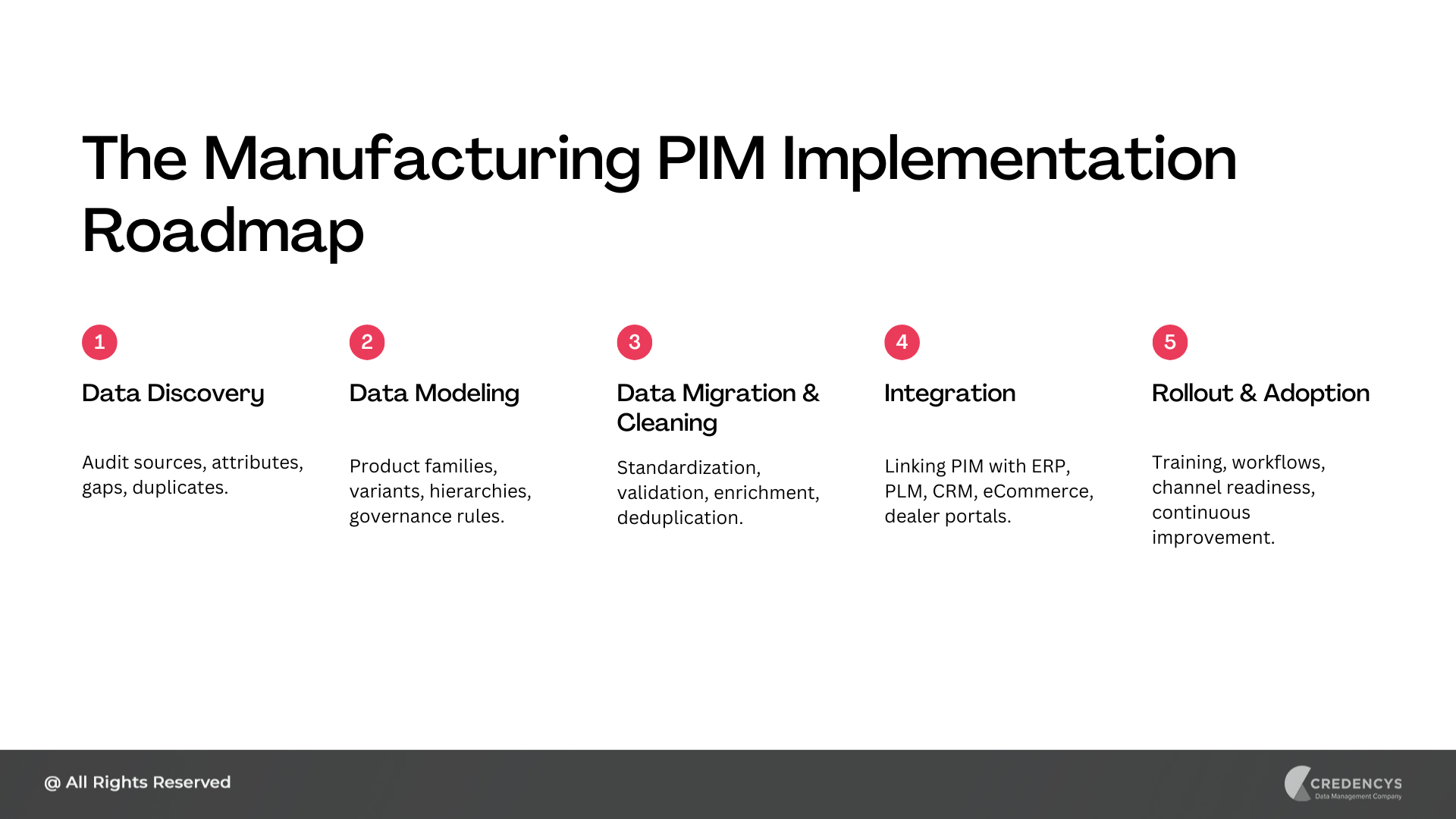 The Manufacturing PIM Implementation Roadmap

1

Data Discovery

Audit sources, attributes, gaps, duplicates.

2

Data Modeling

Product families, variants, hierarchies, governance rules.

3

Data Migration & Cleaning

Standardization, validation, enrichment, deduplication.

4

Integration

Linking PIM with ERP, PLM, CRM, eCommerce, dealer portals.

5

Rollout & Adoption

Training, workflows, channel readiness, continuous improvement.

@ All Rights Reserved

CREDENCYS
Data Management Company